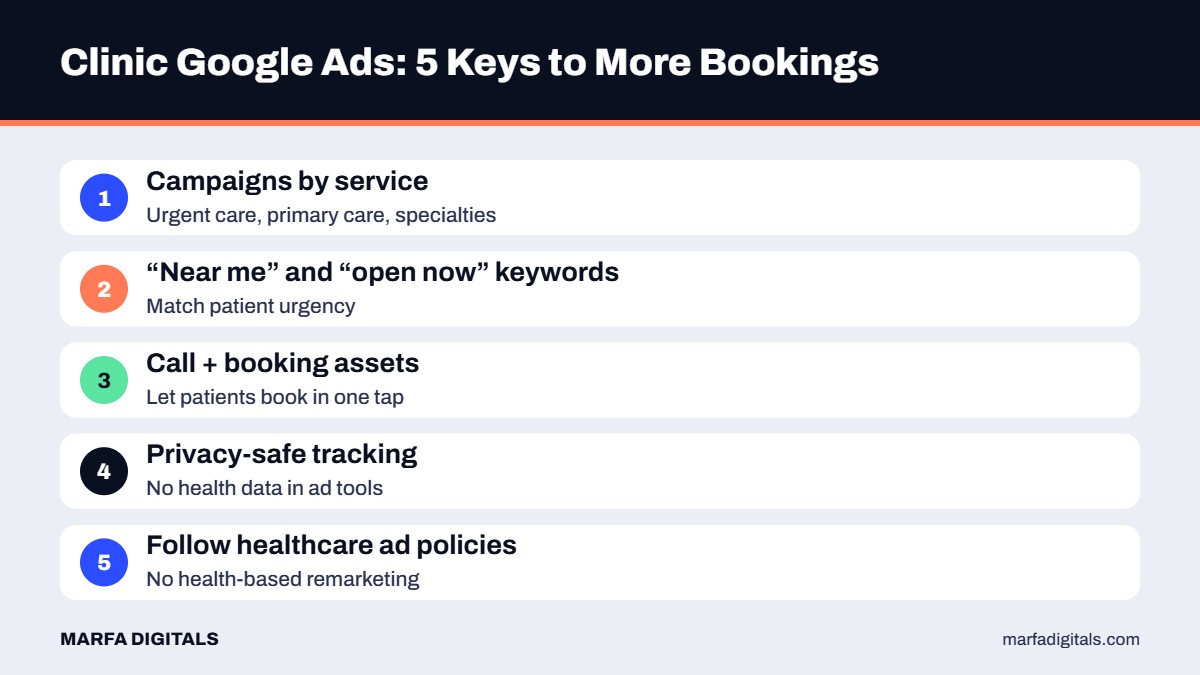 Clinic Google Ads: 5 Keys to More Bookings

1
Campaigns by service
Urgent care, primary care, specialties

2
"Near me" and "open now" keywords
Match patient urgency

3
Call + booking assets
Let patients book in one tap

4
Privacy-safe tracking
No health data in ad tools

5
Follow healthcare ad policies
No health-based remarketing

MARFA DIGITALS

marfadigitals.com